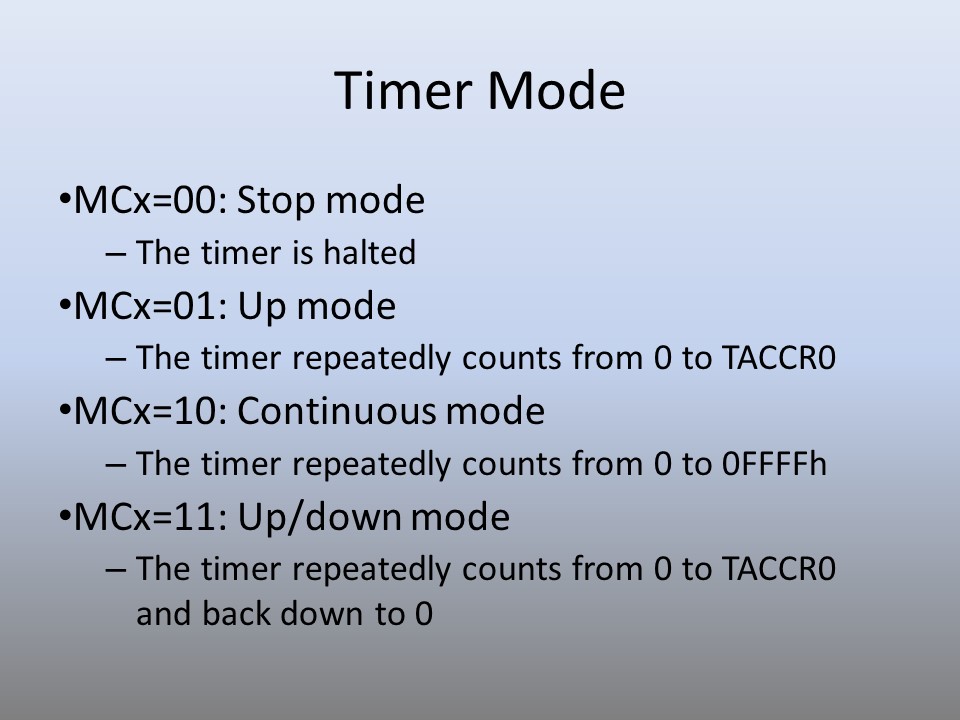 Timer Mode

•MCx=00: Stop mode
– The timer is halted

•MCx=01: Up mode
– The timer repeatedly counts from 0 to TACCR0

•MCx=10: Continuous mode
– The timer repeatedly counts from 0 to 0FFFFh

•MCx=11: Up/down mode
– The timer repeatedly counts from 0 to TACCR0 and back down to 0